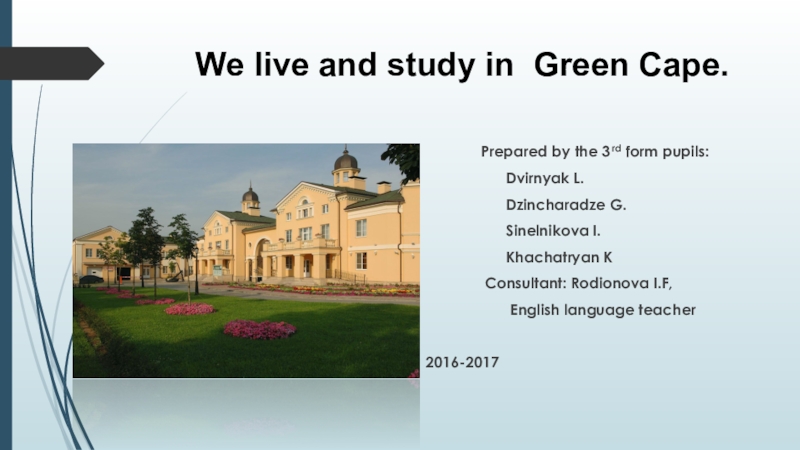 We live and study in  Green Cape.

Prepared by the 3$^{rd}$ form pupils:

Dvirnyak L.

Dzincharadze G.

Sinelnikova I.

Khachatryan K

Consultant: Rodionova I.F,

English language teacher

2016-2017